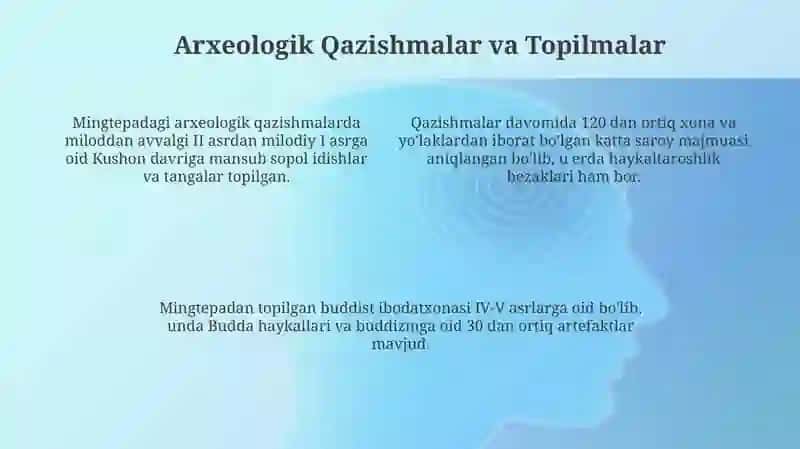 Arxeologik Qazishmalar va Topilmalar

Mingtepadagi arxeologik qazishmalarda miloddan avvalgi II asrdan milodiy I asrga oid Kushon davriga mansub sopol idishlar va tangalar topilgan.

Qazishmalar davomida 120 dan ortiq xona va yo'laklardan iborat bo'lgan katta saroy majmuasi aniqlangan bo'lib, u erda haykaltaroshlik bezaklari ham bor.

Mingtepadan topilgan buddist ibodatxonasi IV-V asrlarga oid bo'lib, unda Budda haykallari va buddizmga oid 30 dan ortiq artefaktlar mavjud.